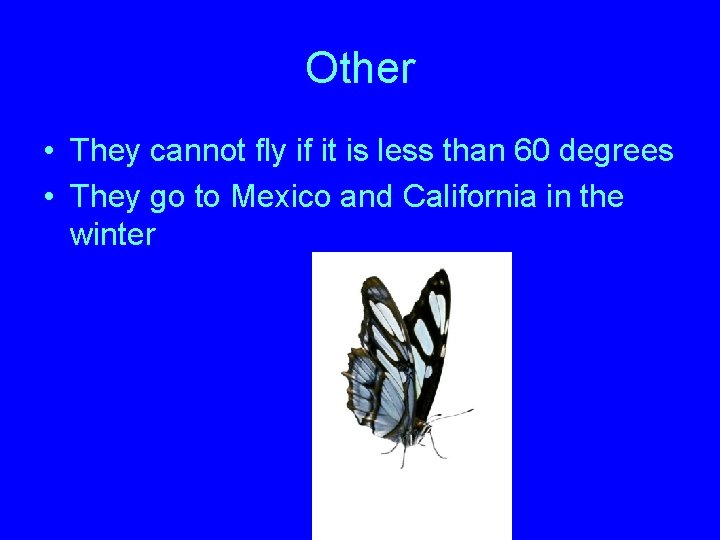 Other

• They cannot fly if it is less than 60 degrees
• They go to Mexico and California in the winter